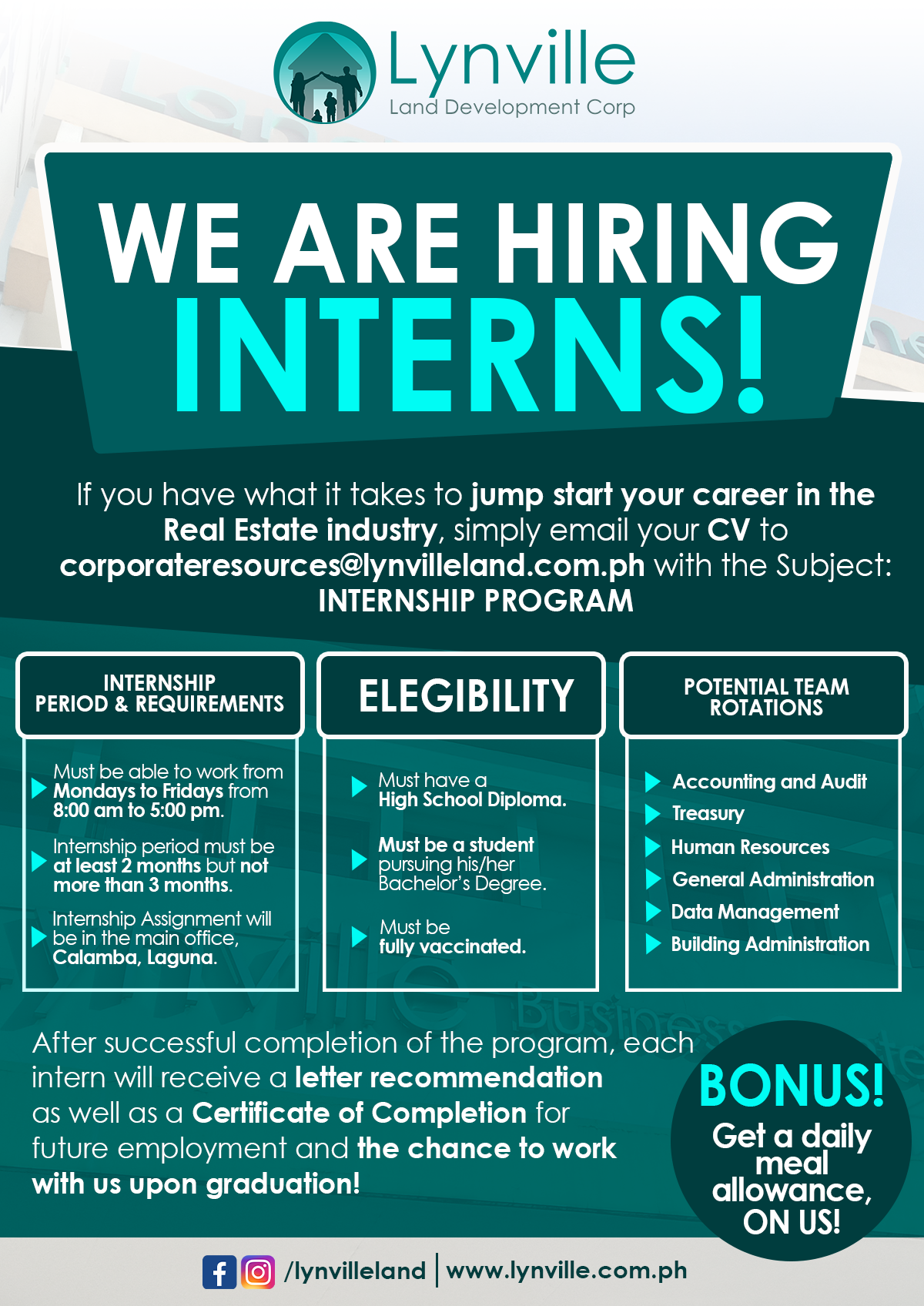 Lynville
Land Development Corp

WE ARE HIRING
INTERNS!

If you have what it takes to jump start your career in the Real Estate industry, simply email your CV to corporateresources@lynvilleland.com.ph with the Subject:
INTERNSHIP PROGRAM

INTERNSHIP PERIOD & REQUIREMENTS

Must be able to work from Mondays to Fridays from 8:00 am to 5:00 pm.

Internship period must be at least 2 months but not more than 3 months.

Internship Assignment will be in the main office, Calamba, Laguna.

ELEGIBILITY

Must have a High School Diploma.

Must be a student pursuing his/her Bachelor's Degree.

Must be fully vaccinated.

POTENTIAL TEAM ROTATIONS

Accounting and Audit
Treasury
Human Resources
General Administration
Data Management
Building Administration

After successful completion of the program, each intern will receive a letter recommendation as well as a Certificate of Completion for future employment and the chance to work with us upon graduation!

BONUS!
Get a daily meal allowance, ON US!

/lynvilleland | www.lynville.com.ph